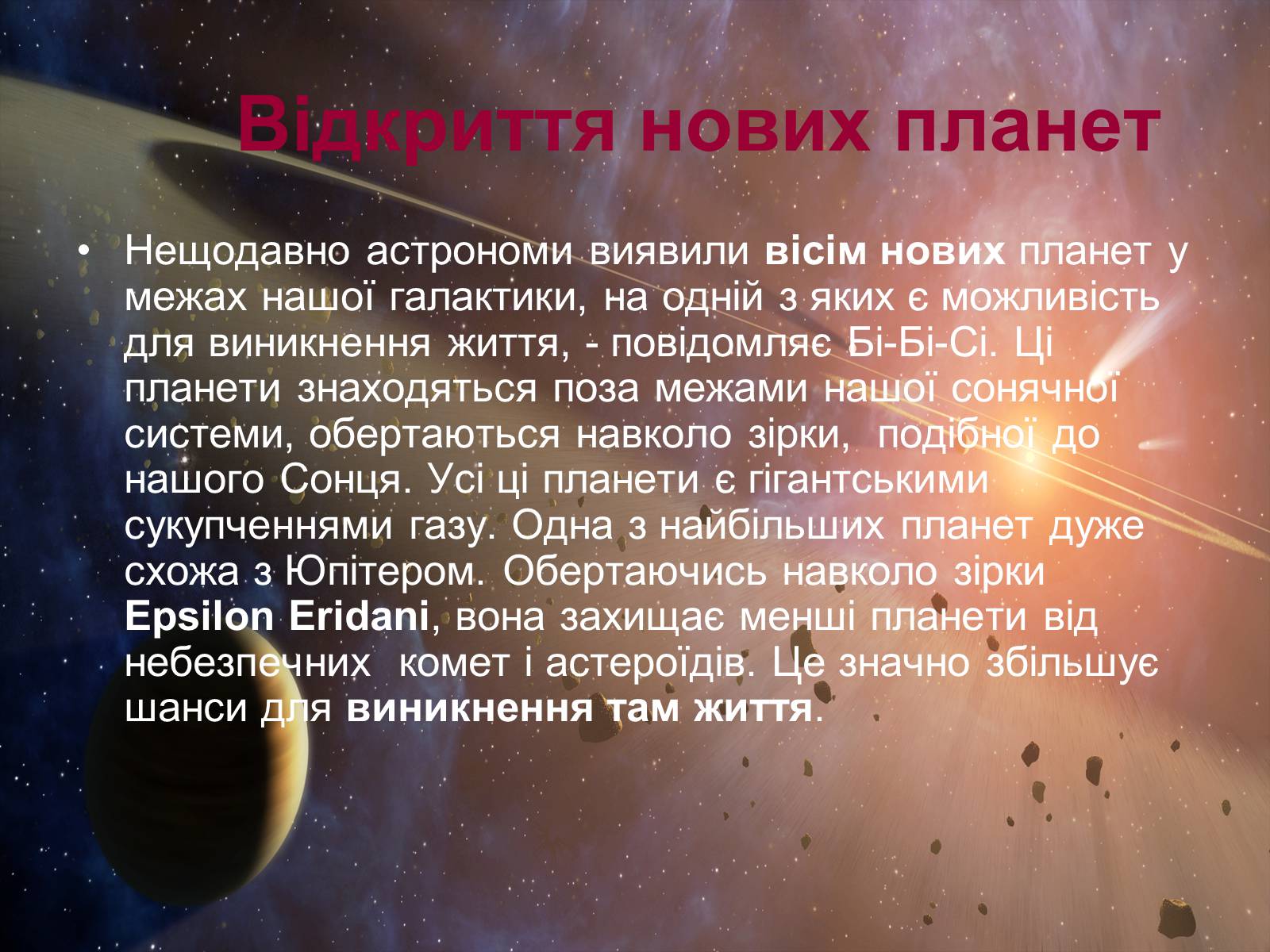 Відкриття нових планет

• Нещодавно астрономи виявили вісім нових планет у межах нашої галактики, на одній з яких є можливість для виникнення життя, - повідомляє Бі-Бі-Сі. Ці планети знаходяться поза межами нашої сонячної системи, обертаються навколо зірки, подібної до нашого Сонця. Усі ці планети є гігантськими сукупченнями газу. Одна з найбільших планет дуже схожа з Юпітером. Обертаючись навколо зірки Epsilon Eridani, вона захищає менші планети від небезпечних комет і астероїдів. Це значно збільшує шанси для виникнення там життя.